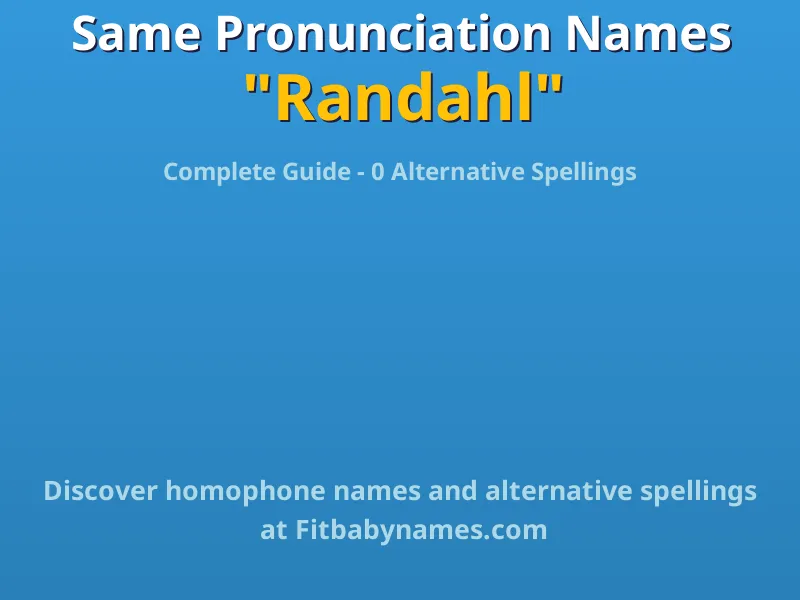 Same Pronunciation Names
"Randahl"

Complete Guide - 0 Alternative Spellings

Discover homophone names and alternative spellings at Fitbabynames.com